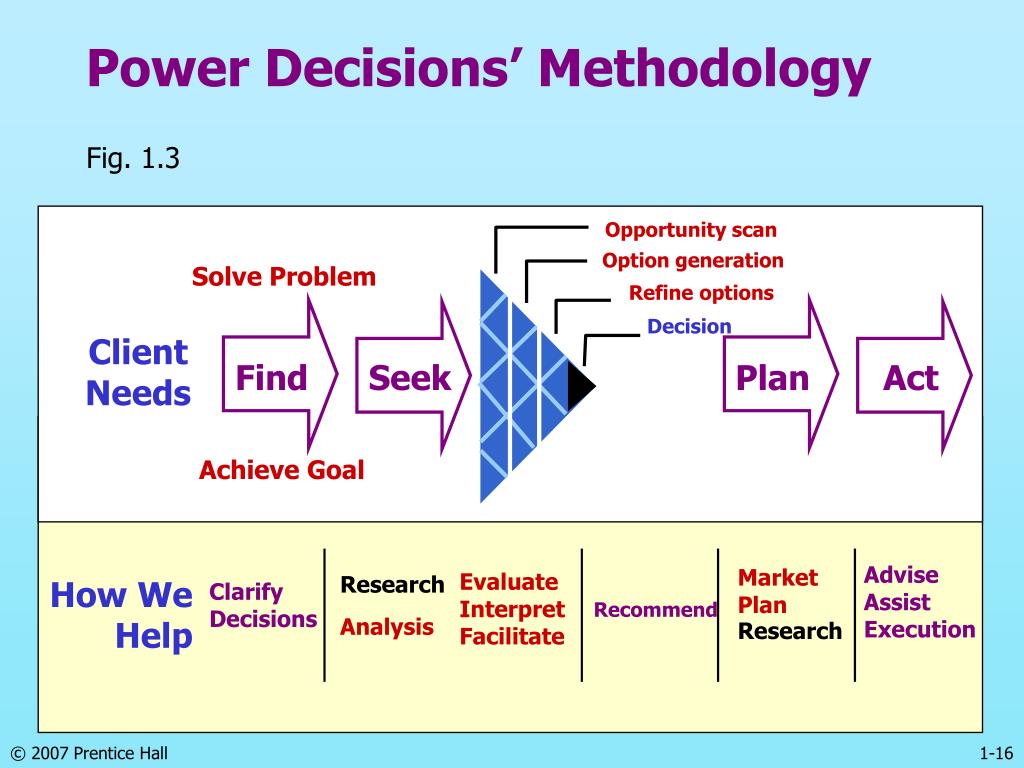 Power Decisions' Methodology

Fig. 1.3

Opportunity scan
Option generation
Refine options
Decision

Solve Problem

Client Needs

Find

Seek

Plan

Act

Achieve Goal

How We Help

Clarify Decisions

Research
Analysis

Evaluate
Interpret
Facilitate

Recommend

Market
Plan
Research

Advise
Assist
Execution

© 2007 Prentice Hall

1-16